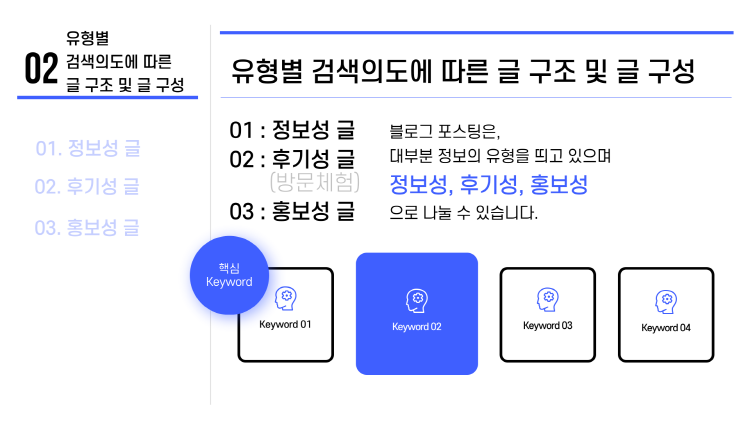 02 유형별 검색의도에 따른 글 구조 및 글 구성

01. 정보성 글
02. 후기성 글
03. 홍보성 글

유형별 검색의도에 따른 글 구조 및 글 구성

01 : 정보성 글
02 : 후기성 글
(방문체험)
03 : 홍보성 글

블로그 포스팅은,
대부분 정보의 유형을 띄고 있으며
정보성, 후기성, 홍보성
으로 나눌 수 있습니다.

핵심
Keyword

Keyword 01

Keyword 02

Keyword 03

Keyword 04